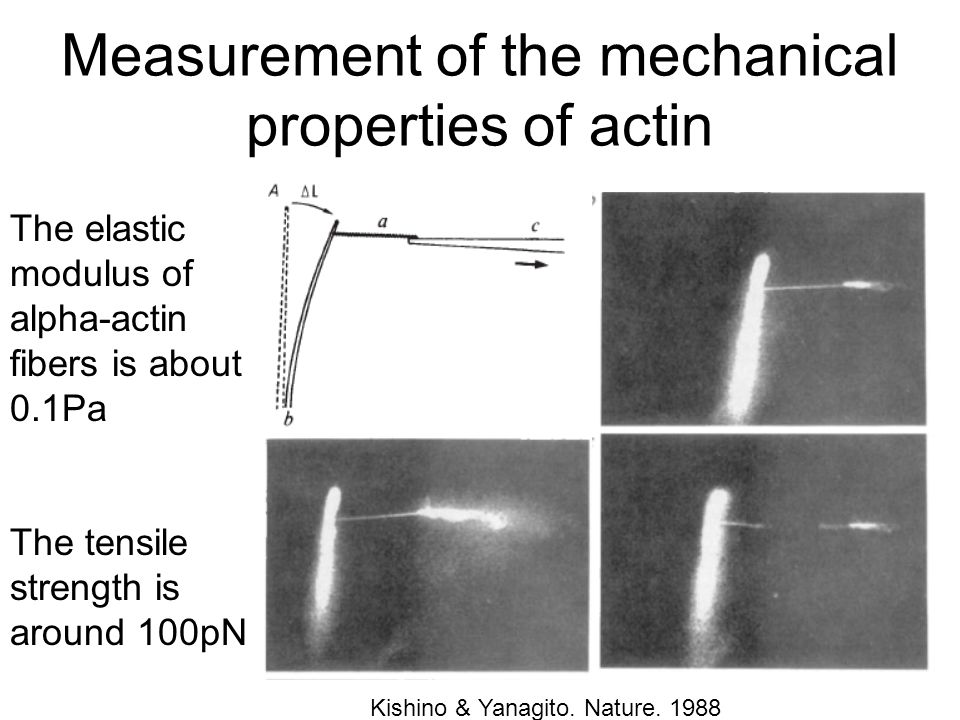 Measurement of the mechanical properties of actin

The elastic modulus of alpha-actin fibers is about 0.1Pa

The tensile strength is around 100pN

A

$\Delta L$

a

c

b

Kishino & Yanagito. Nature. 1988